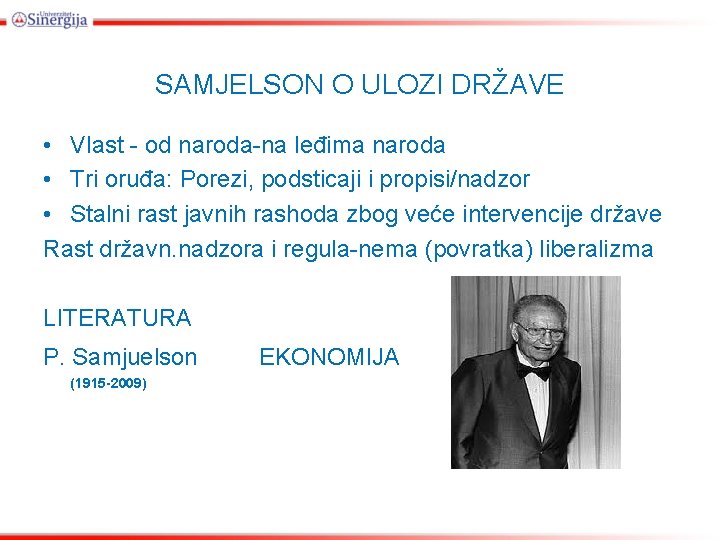 Univerzitet Sinergija

SAMJELSON O ULOZI DRŽAVE

• Vlast - od naroda-na leđima naroda
• Tri oruđa: Porezi, podsticaji i propisi/nadzor
• Stalni rast javnih rashoda zbog veće intervencije države
Rast državn.nadzora i regula-nema (povratka) liberalizma

LITERATURA
P. Samjuelson EKONOMIJA
(1915-2009)